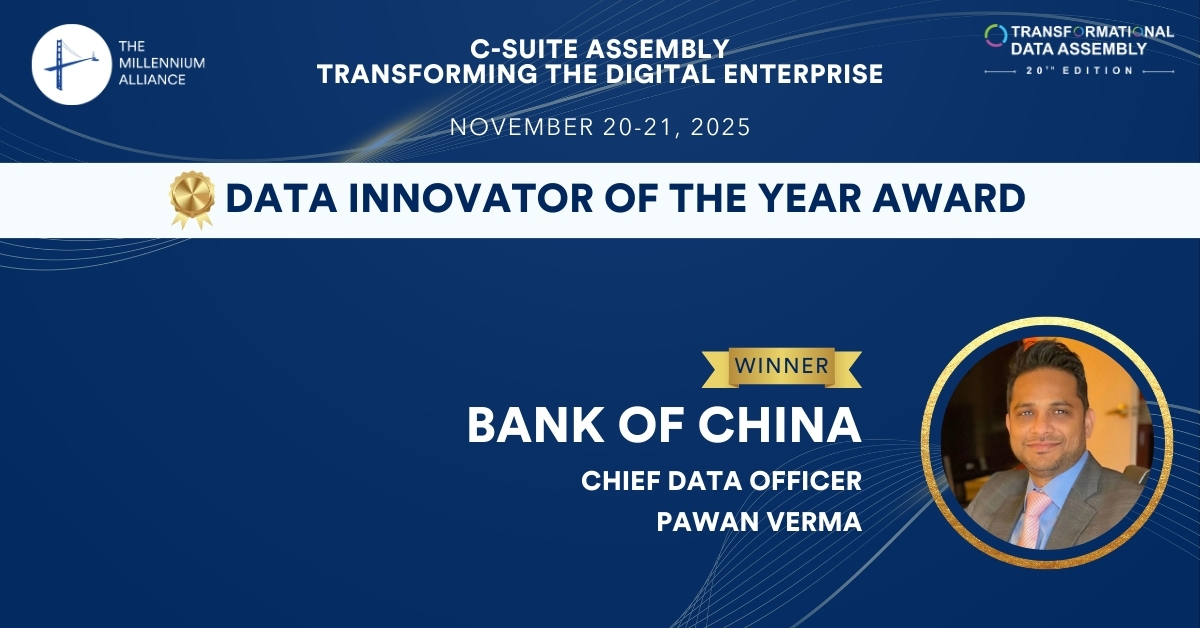 THE MILLENNIUM ALLIANCE

C-SUITE ASSEMBLY
TRANSFORMING THE DIGITAL ENTERPRISE

TRANSFORMATIONAL DATA ASSEMBLY
20TH EDITION

NOVEMBER 20-21, 2025

DATA INNOVATOR OF THE YEAR AWARD

WINNER

BANK OF CHINA

CHIEF DATA OFFICER

PAWAN VERMA